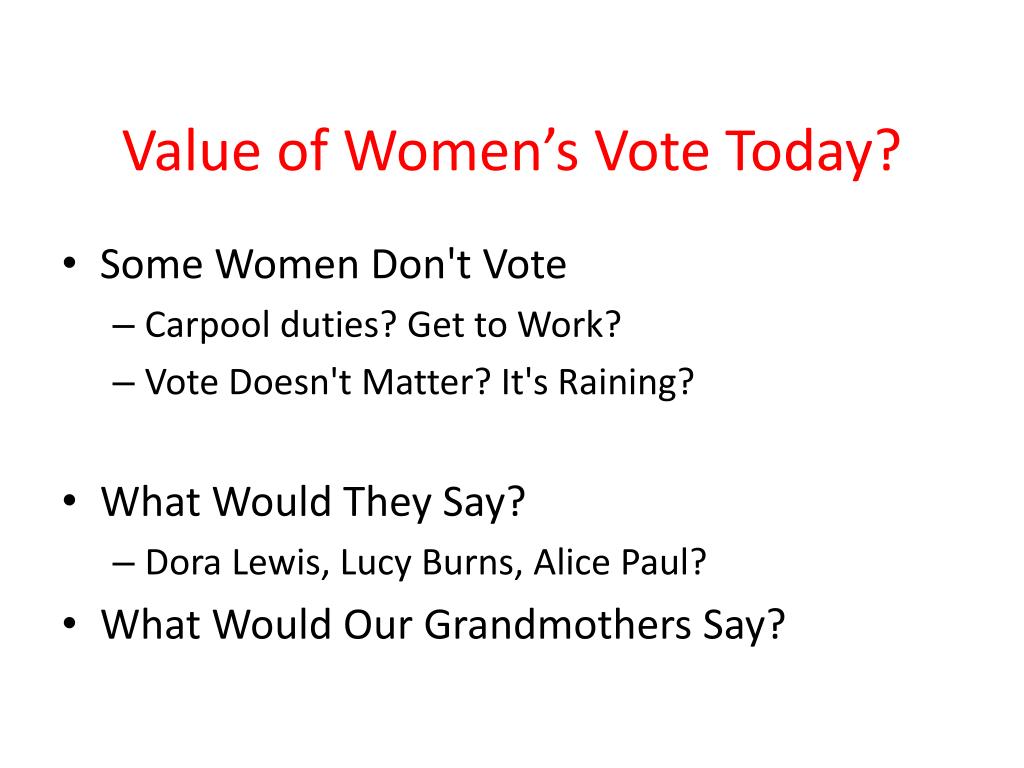 Value of Women’s Vote Today?

• Some Women Don't Vote
– Carpool duties? Get to Work?
– Vote Doesn't Matter? It's Raining?

• What Would They Say?
– Dora Lewis, Lucy Burns, Alice Paul?
• What Would Our Grandmothers Say?